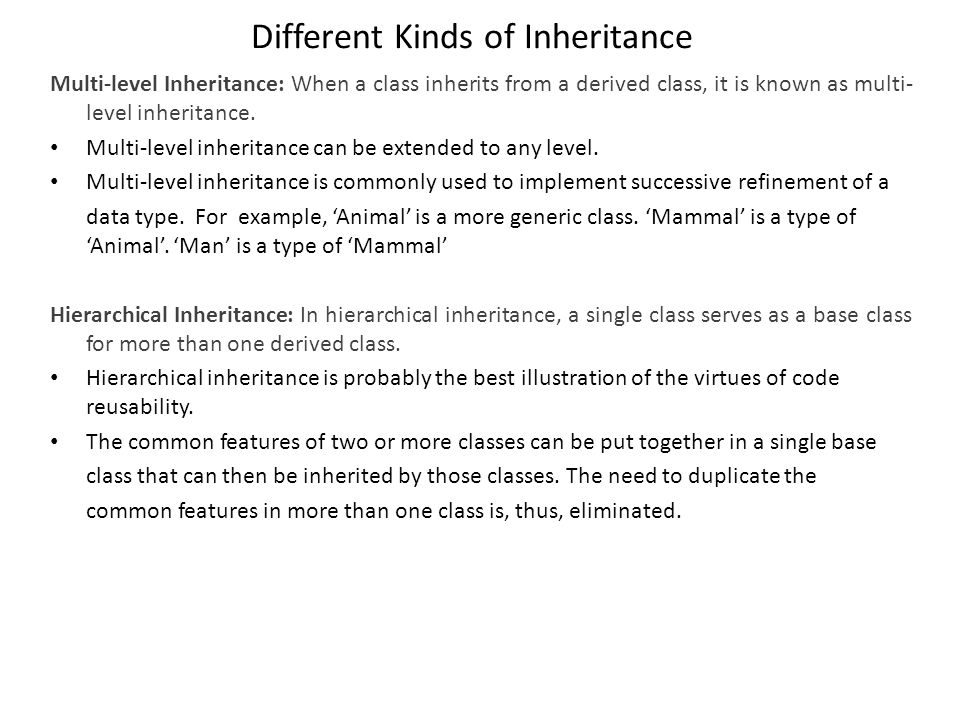 Different Kinds of Inheritance

Multi-level Inheritance: When a class inherits from a derived class, it is known as multi-level inheritance.

• Multi-level inheritance can be extended to any level.

• Multi-level inheritance is commonly used to implement successive refinement of a data type. For example, ‘Animal’ is a more generic class. ‘Mammal’ is a type of ‘Animal’. ‘Man’ is a type of ‘Mammal’

Hierarchical Inheritance: In hierarchical inheritance, a single class serves as a base class for more than one derived class.

• Hierarchical inheritance is probably the best illustration of the virtues of code reusability.

• The common features of two or more classes can be put together in a single base class that can then be inherited by those classes. The need to duplicate the common features in more than one class is, thus, eliminated.